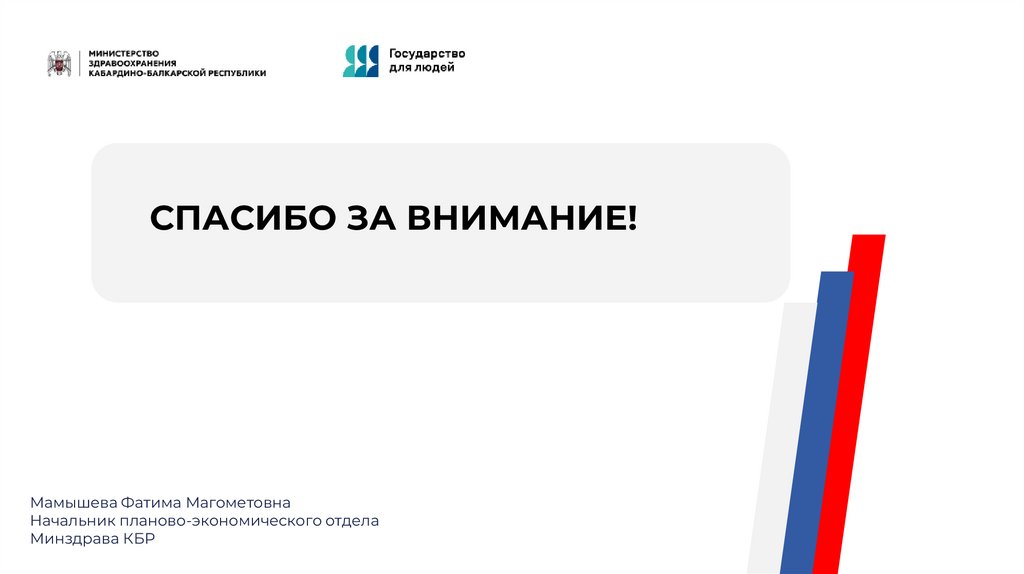 МИНИСТЕРСТВО ЗДРАВООХРАНЕНИЯ КАБАРДИНО-БАЛКАРСКОЙ РЕСПУБЛИКИ

Государство для людей

СПАСИБО ЗА ВНИМАНИЕ!

Мамышева Фатима Магометовна
Начальник планово-экономического отдела
Минздрава КБР